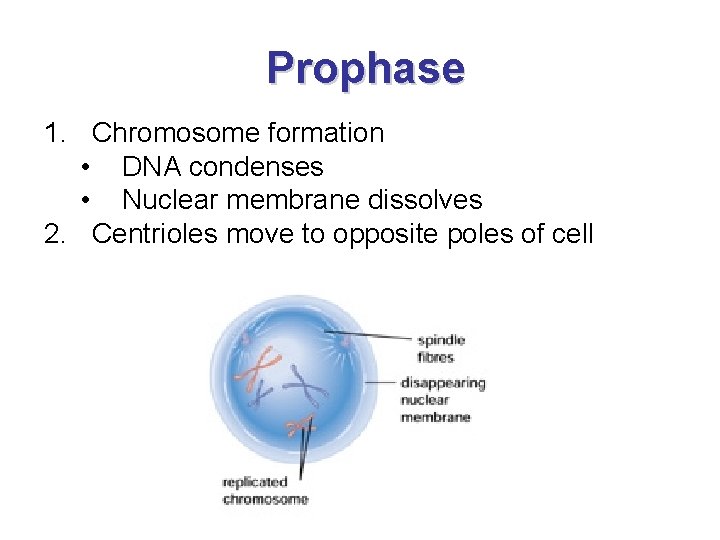 Prophase

1. Chromosome formation
• DNA condenses
• Nuclear membrane dissolves
2. Centrioles move to opposite poles of cell

spindle fibres

disappearing nuclear membrane

replicated chromosome